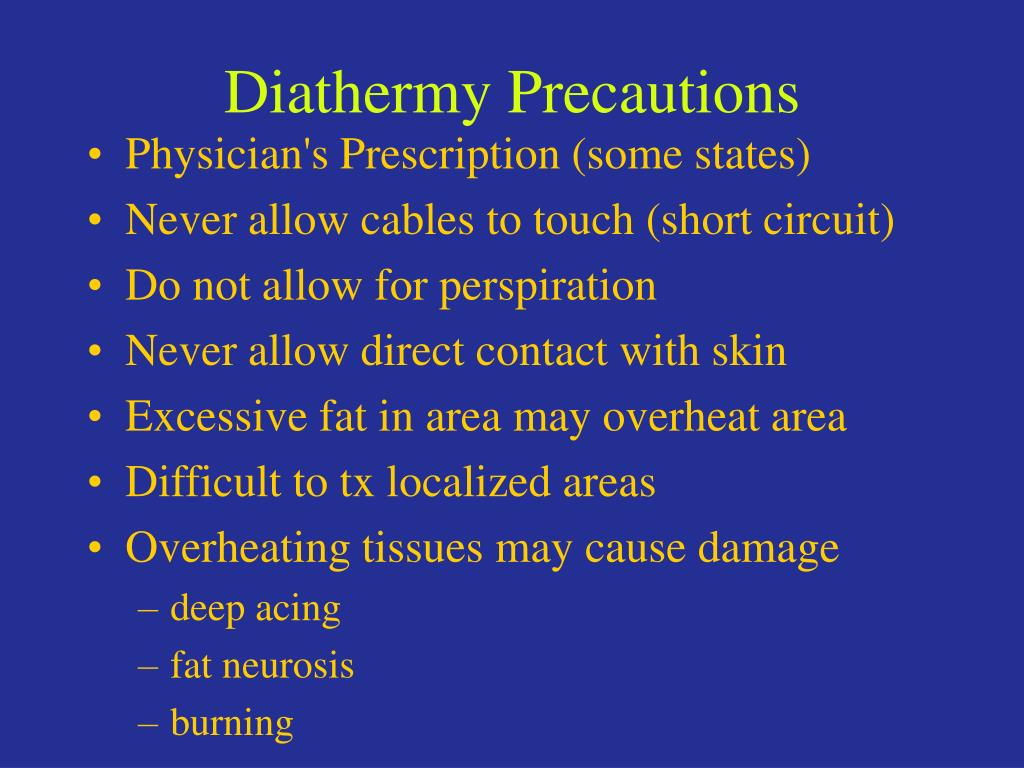 Diathermy Precautions

• Physician's Prescription (some states)
• Never allow cables to touch (short circuit)
• Do not allow for perspiration
• Never allow direct contact with skin
• Excessive fat in area may overheat area
• Difficult to tx localized areas
• Overheating tissues may cause damage
  – deep acing
  – fat neurosis
  – burning